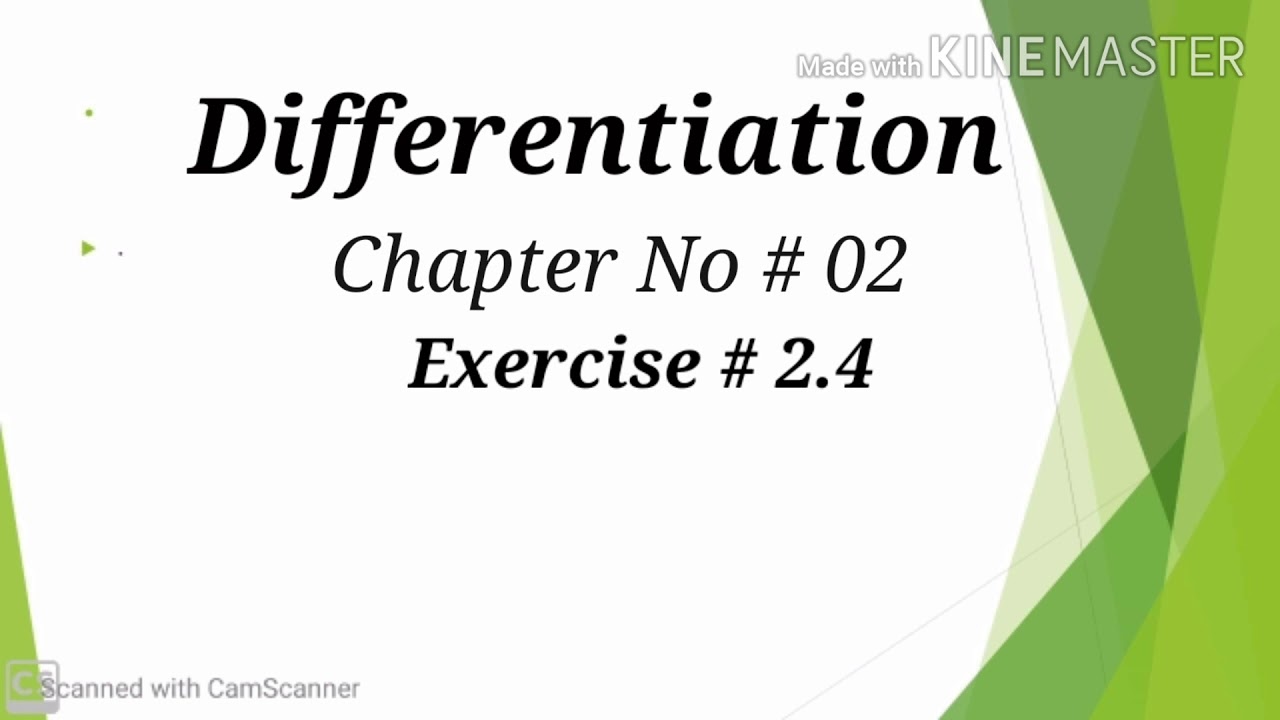 Made with KINEMASTER

Differentiation

Chapter No # 02

Exercise # 2.4

CS Scanned with CamScanner